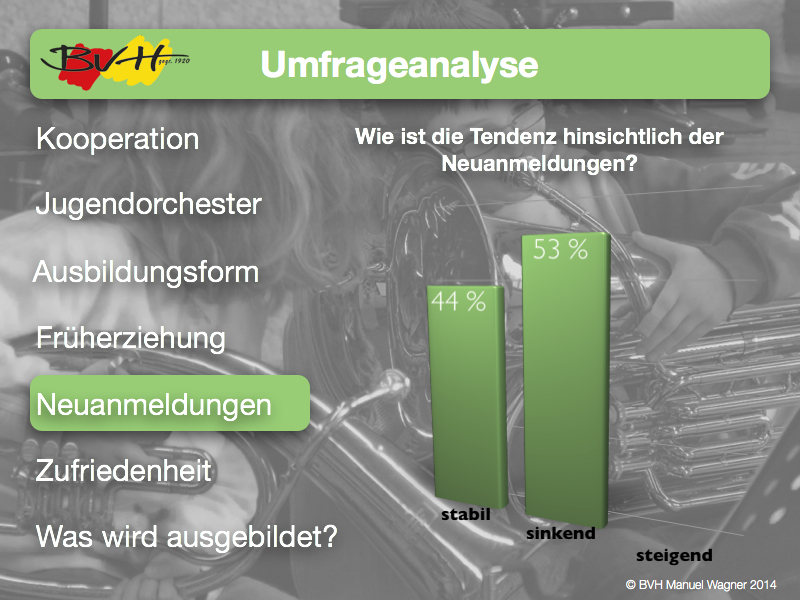 BVH gegr. 1920

Umfrageanalyse

Kooperation

Jugendorchester

Ausbildungsform

Früherziehung

Neuanmeldungen

Zufriedenheit

Was wird ausgebildet?

Wie ist die Tendenz hinsichtlich der Neuanmeldungen?

44 %

53 %

stabil

sinkend

steigend

© BVH Manuel Wagner 2014